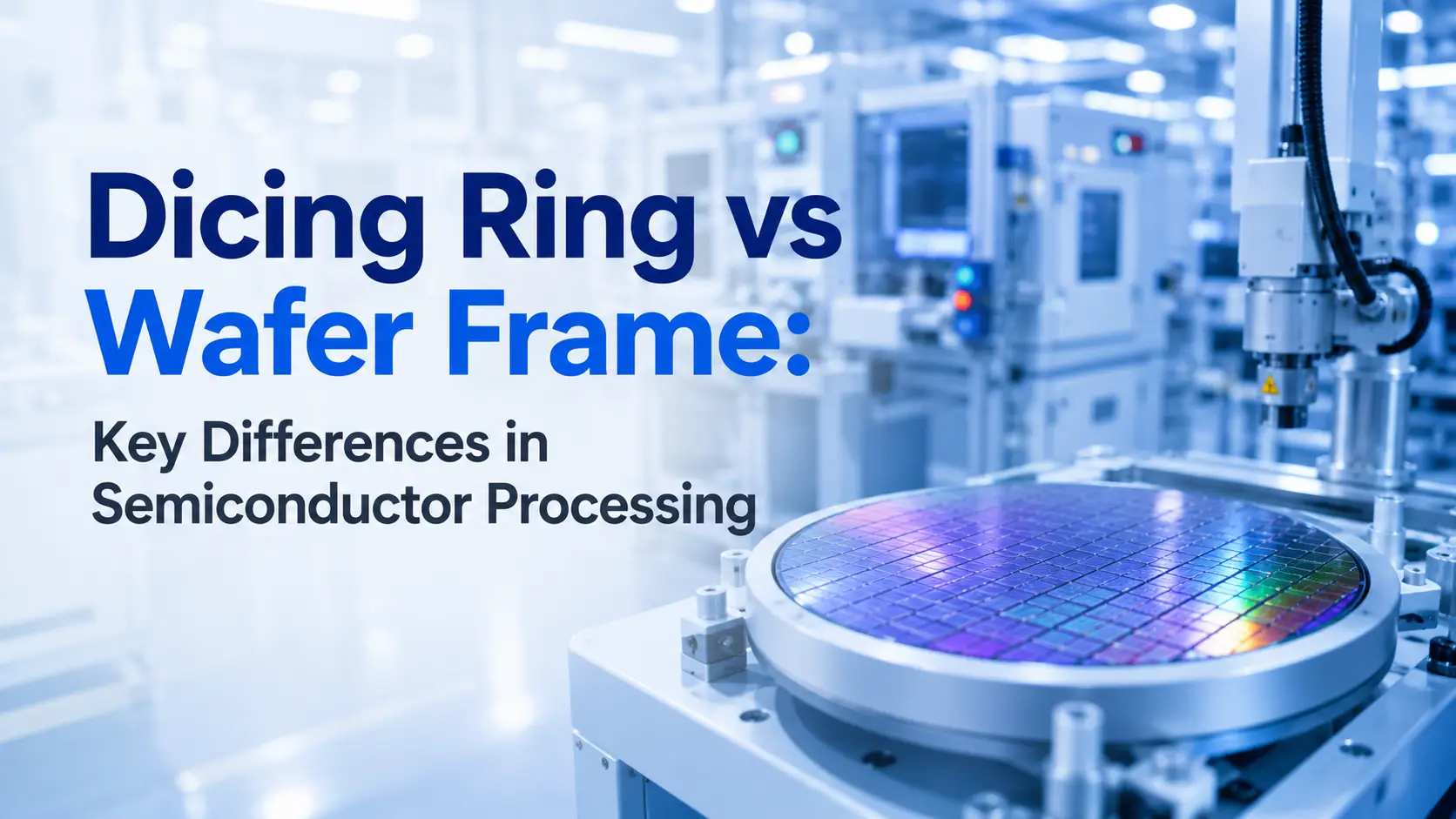 Dicing Ring vs Wafer Frame:

Key Differences in Semiconductor Processing